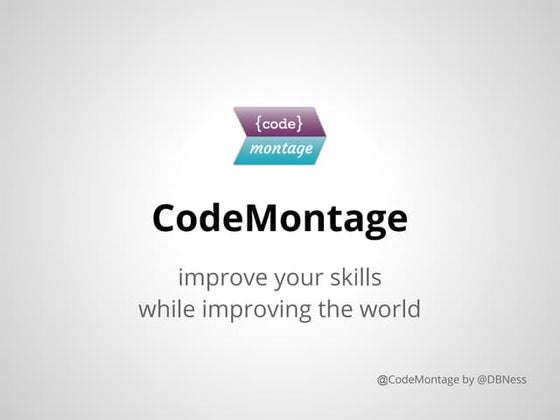 {code}
montage

CodeMontage

improve your skills
while improving the world

@CodeMontage by @DBNess